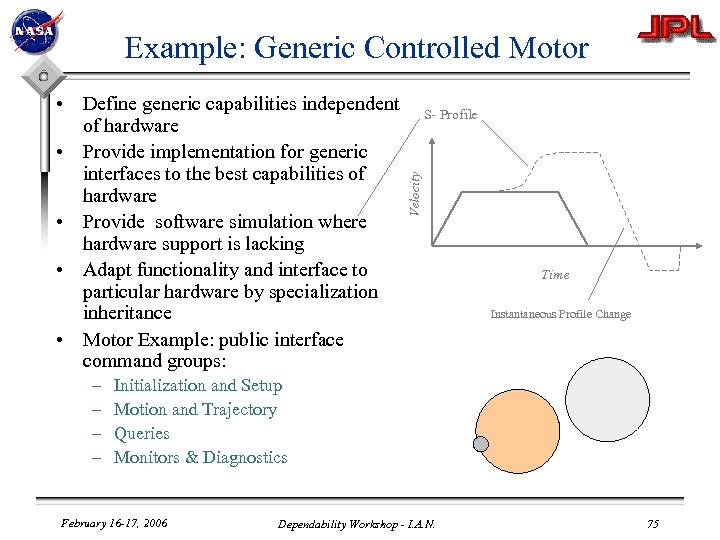 NASA

JPL

Example: Generic Controlled Motor

• Define generic capabilities independent of hardware
• Provide implementation for generic interfaces to the best capabilities of hardware
• Provide software simulation where hardware support is lacking
• Adapt functionality and interface to particular hardware by specialization inheritance
• Motor Example: public interface command groups:
– Initialization and Setup
– Motion and Trajectory
– Queries
– Monitors & Diagnostics

S- Profile

Velocity

Time

Instantaneous Profile Change

February 16-17, 2006

Dependability Workshop - I.A.N.

75